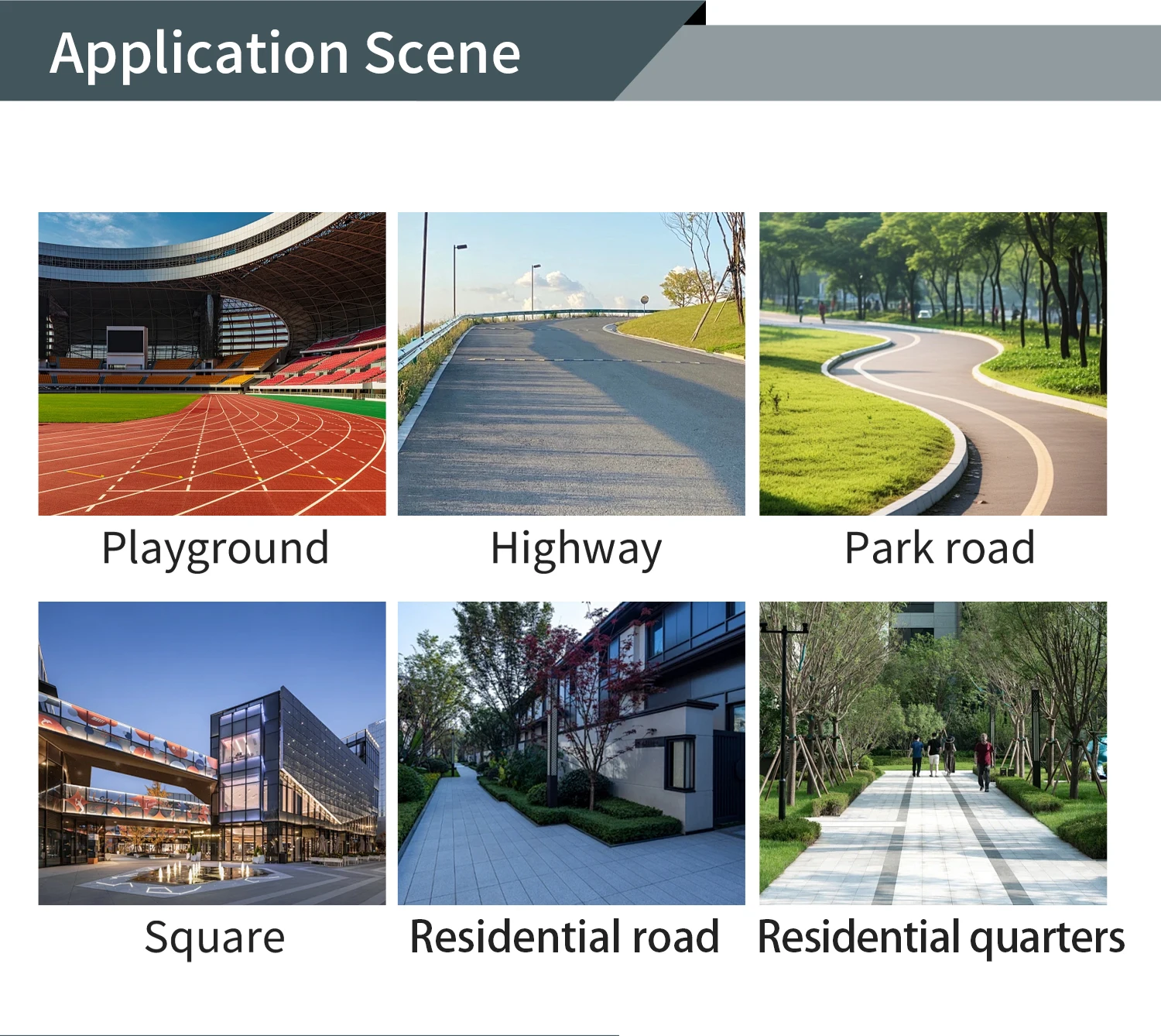 Application Scene

Playground

Highway

Park road

Square

Residential road

Residential quarters